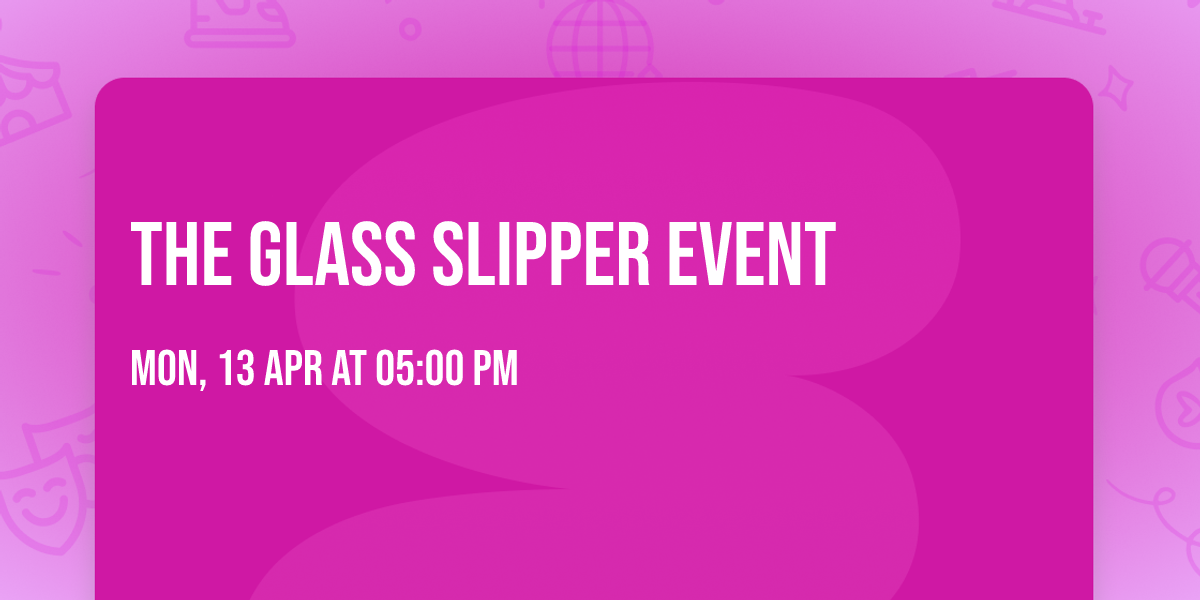 THE GLASS SLIPPER EVENT

MON, 13 APR AT 05:00 PM